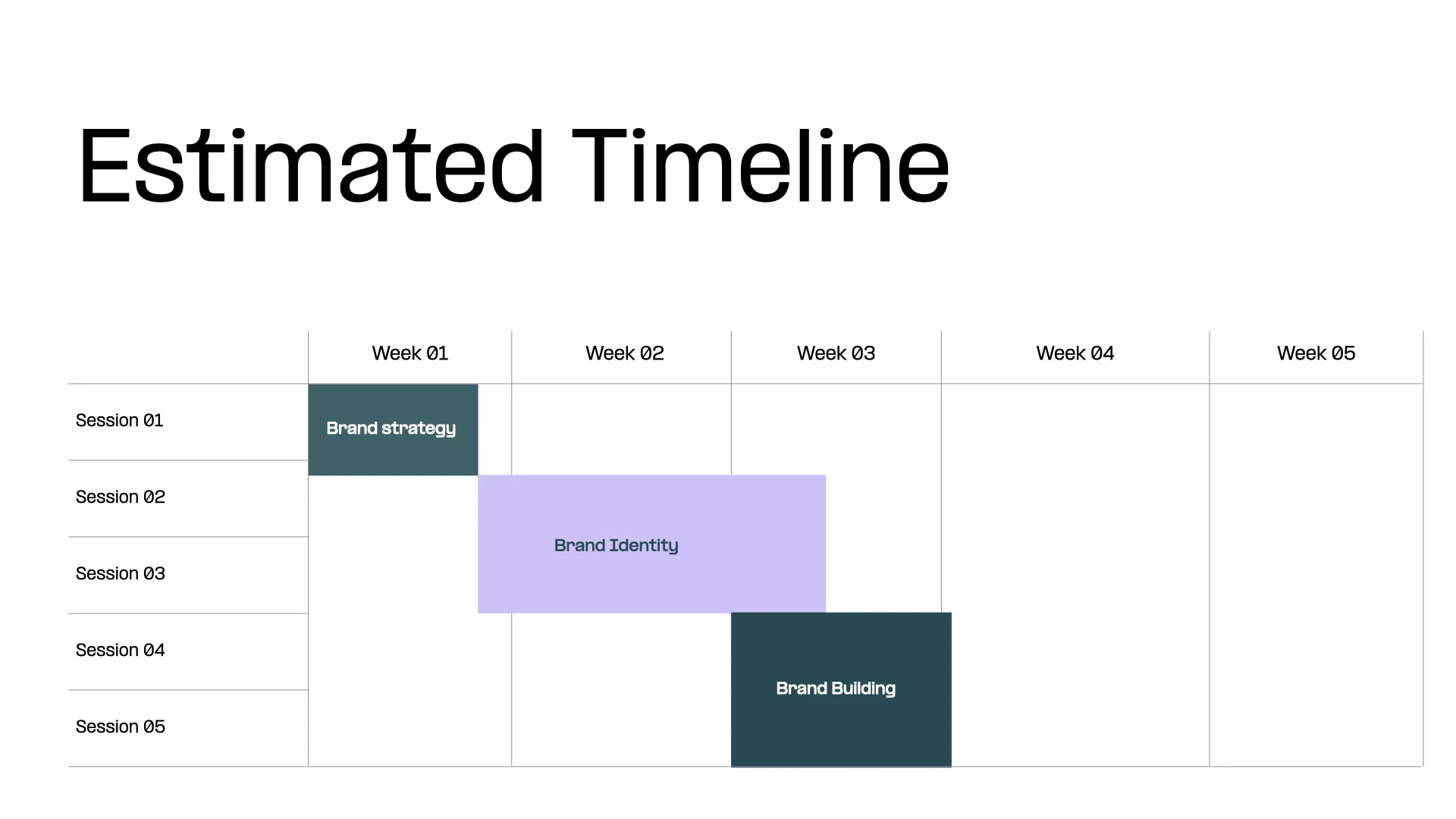 Estimated Timeline

| | Week 01 | Week 02 | Week 03 | Week 04 | Week 05 |
|---|---|---|---|---|---|
| Session 01 | Brand strategy | | | | |
| Session 02 | | Brand Identity | | | |
| Session 03 | | | | | |
| Session 04 | | | Brand Building | | |
| Session 05 | | | | | |